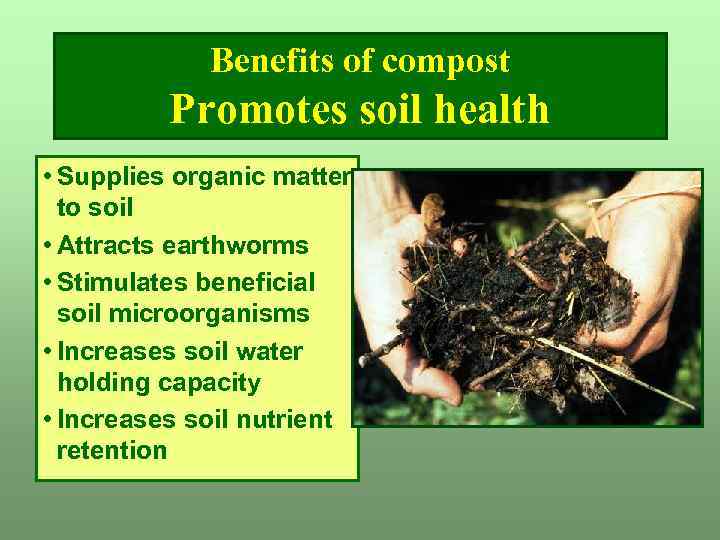 Benefits of compost
Promotes soil health

• Supplies organic matter to soil
• Attracts earthworms
• Stimulates beneficial soil microorganisms
• Increases soil water holding capacity
• Increases soil nutrient retention